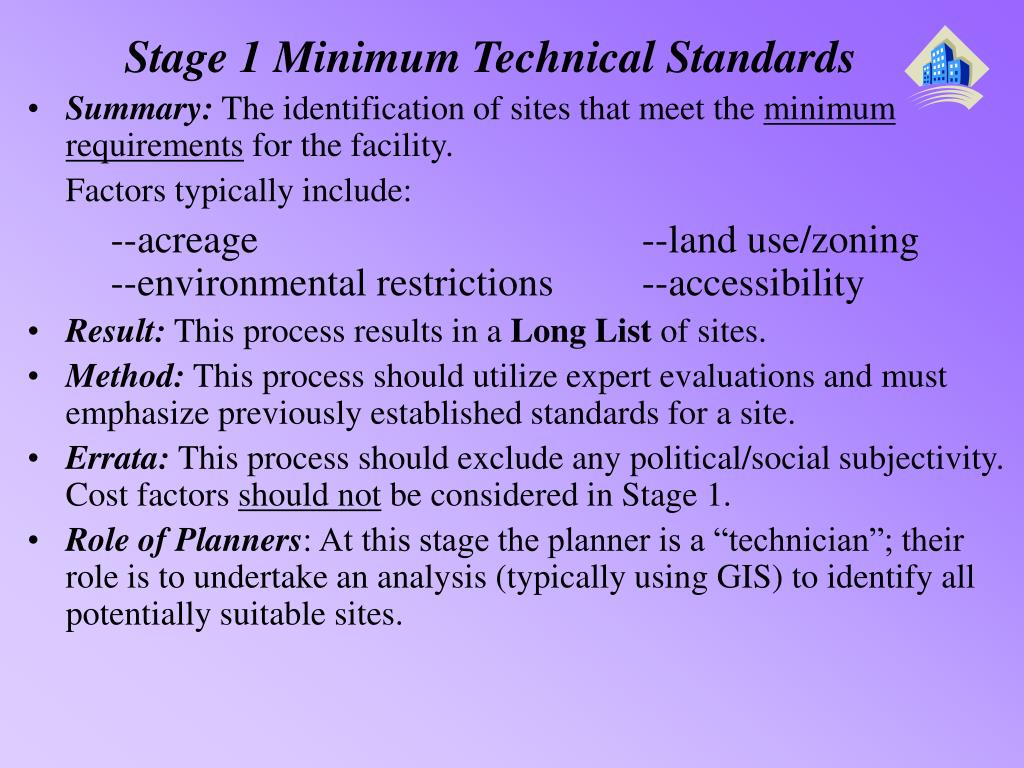 Stage 1 Minimum Technical Standards

• Summary: The identification of sites that meet the minimum requirements for the facility.

Factors typically include:

--acreage
--environmental restrictions

--land use/zoning
--accessibility

• Result: This process results in a Long List of sites.

• Method: This process should utilize expert evaluations and must emphasize previously established standards for a site.

• Errata: This process should exclude any political/social subjectivity. Cost factors should not be considered in Stage 1.

• Role of Planners: At this stage the planner is a “technician”; their role is to undertake an analysis (typically using GIS) to identify all potentially suitable sites.